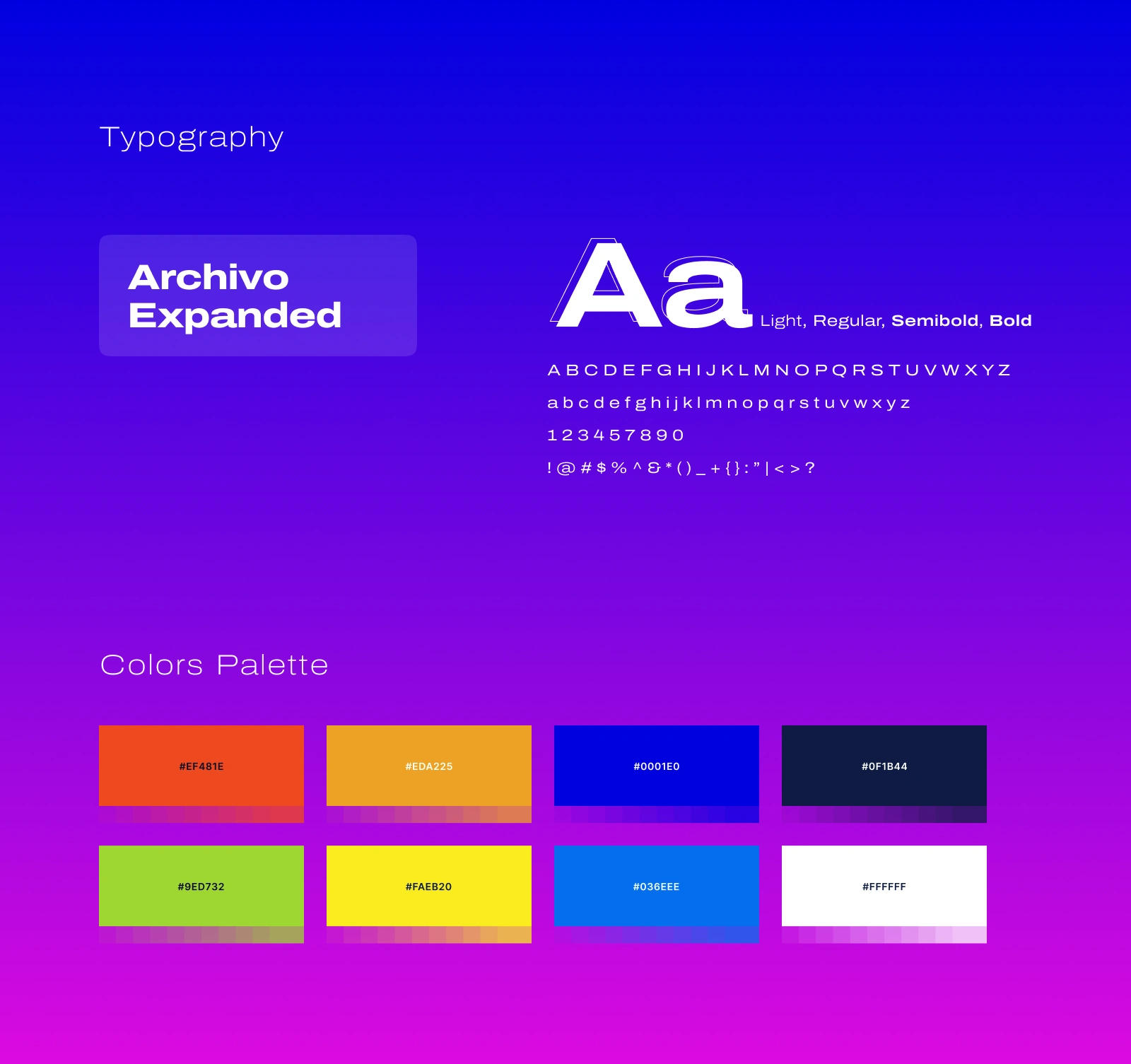 Typography

Archivo Expanded

Aa Light, Regular, Semibold, Bold

A B C D E F G H I J K L M N O P Q R S T U V W X Y Z

a b c d e f g h i j k l m n o p q r s t u v w x y z

1 2 3 4 5 7 8 9 0

! @ # $ % ^ & * ( ) _ + { } : " | < > ?

Colors Palette

#EF481E

#EDA225

#0001E0

#0F1B44

#9ED732

#FAEB20

#036EEE

#FFFFFF